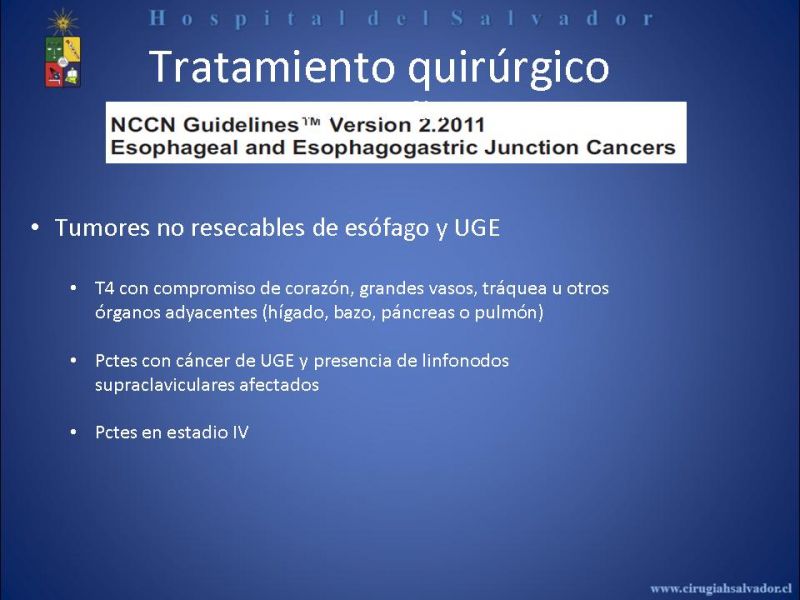 Hospital del Salvador

Tratamiento quirúrgico

NCCN Guidelines™ Version 2.2011
Esophageal and Esophagogastric Junction Cancers

• Tumores no resecables de esófago y UGE

• T4 con compromiso de corazón, grandes vasos, tráquea u otros órganos adyacentes (hígado, bazo, páncreas o pulmón)

• Pctes con cáncer de UGE y presencia de linfonodos supraclaviculares afectados

• Pctes en estadio IV

www.cirugiahsalvador.cl